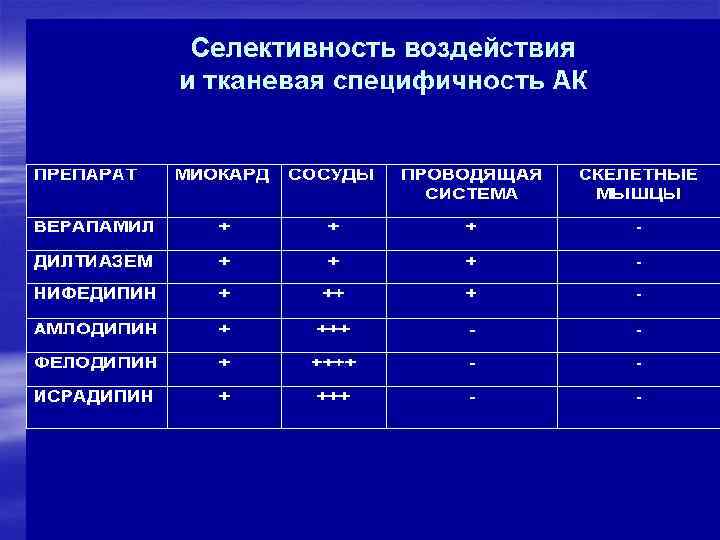 Селективность воздействия и тканевая специфичность АК

| ПРЕПАРАТ | МИОКАРД | СОСУДЫ | ПРОВОДЯЩАЯ СИСТЕМА | СКЕЛЕТНЫЕ МЫШЦЫ |
|---|---|---|---|---|
| ВЕРАПАМИЛ | + | + | + | - |
| ДИЛТИАЗЕМ | + | + | + | - |
| НИФЕДИПИН | + | ++ | + | - |
| АМЛОДИПИН | + | +++ | - | - |
| ФЕЛОДИПИН | + | ++++ | - | - |
| ИСРАДИПИН | + | +++ | - | - |